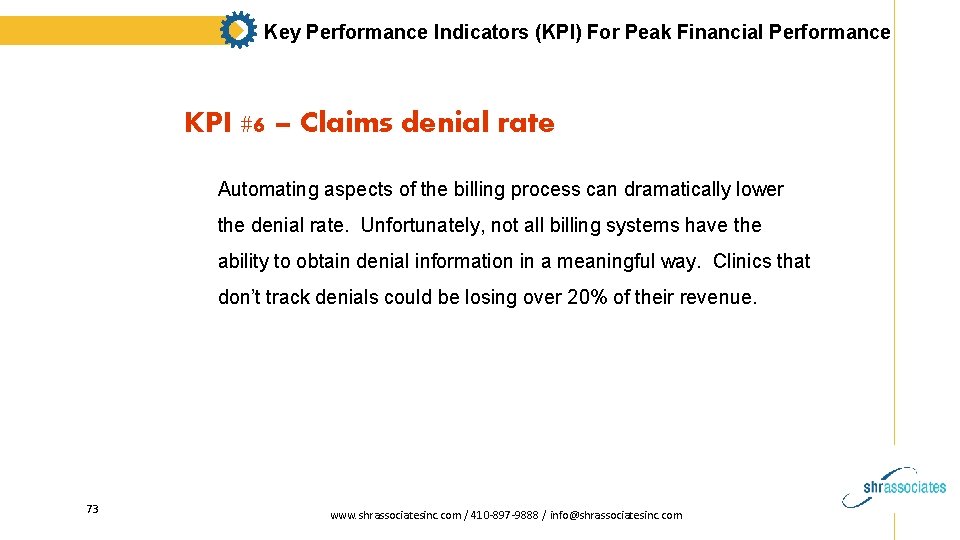 Key Performance Indicators (KPI) For Peak Financial Performance

KPI #6 – Claims denial rate

Automating aspects of the billing process can dramatically lower the denial rate. Unfortunately, not all billing systems have the ability to obtain denial information in a meaningful way. Clinics that don't track denials could be losing over 20% of their revenue.

73

www.shrassociatesinc.com / 410-897-9888 / info@shrassociatesinc.com

shrassociates